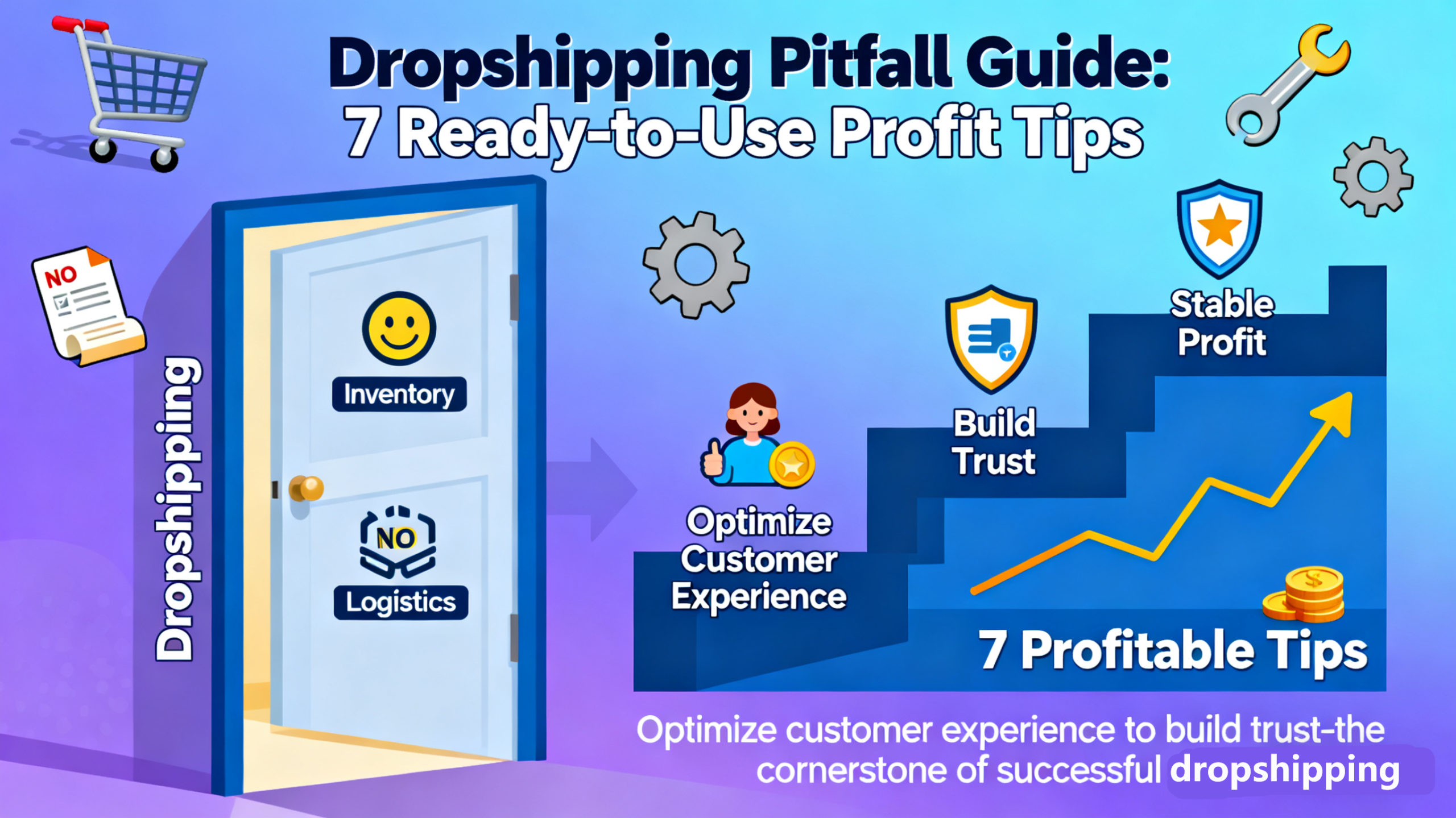 Dropshipping Pitfall Guide:
7 Ready-to-Use Profit Tips

NO

Dropshipping

Inventory

NO

Logistics

Optimize Customer Experience

Build Trust

Stable Profit

7 Profitable Tips

Optimize customer experience to build trust-the cornerstone of successful dropshipping